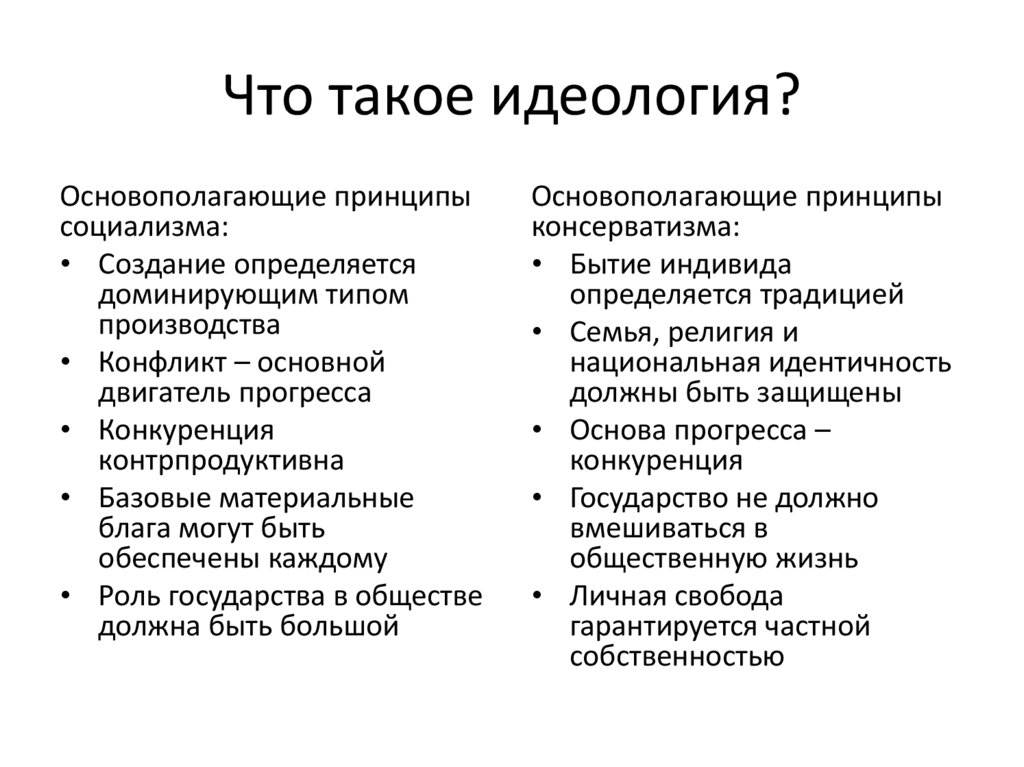 Что такое идеология?

Основополагающие принципы социализма:

• Создание определяется доминирующим типом производства
• Конфликт – основной двигатель прогресса
• Конкуренция контрпродуктивна
• Базовые материальные блага могут быть обеспечены каждому
• Роль государства в обществе должна быть большой

Основополагающие принципы консерватизма:

• Бытие индивида определяется традицией
• Семья, религия и национальная идентичность должны быть защищены
• Основа прогресса – конкуренция
• Государство не должно вмешиваться в общественную жизнь
• Личная свобода гарантируется частной собственностью